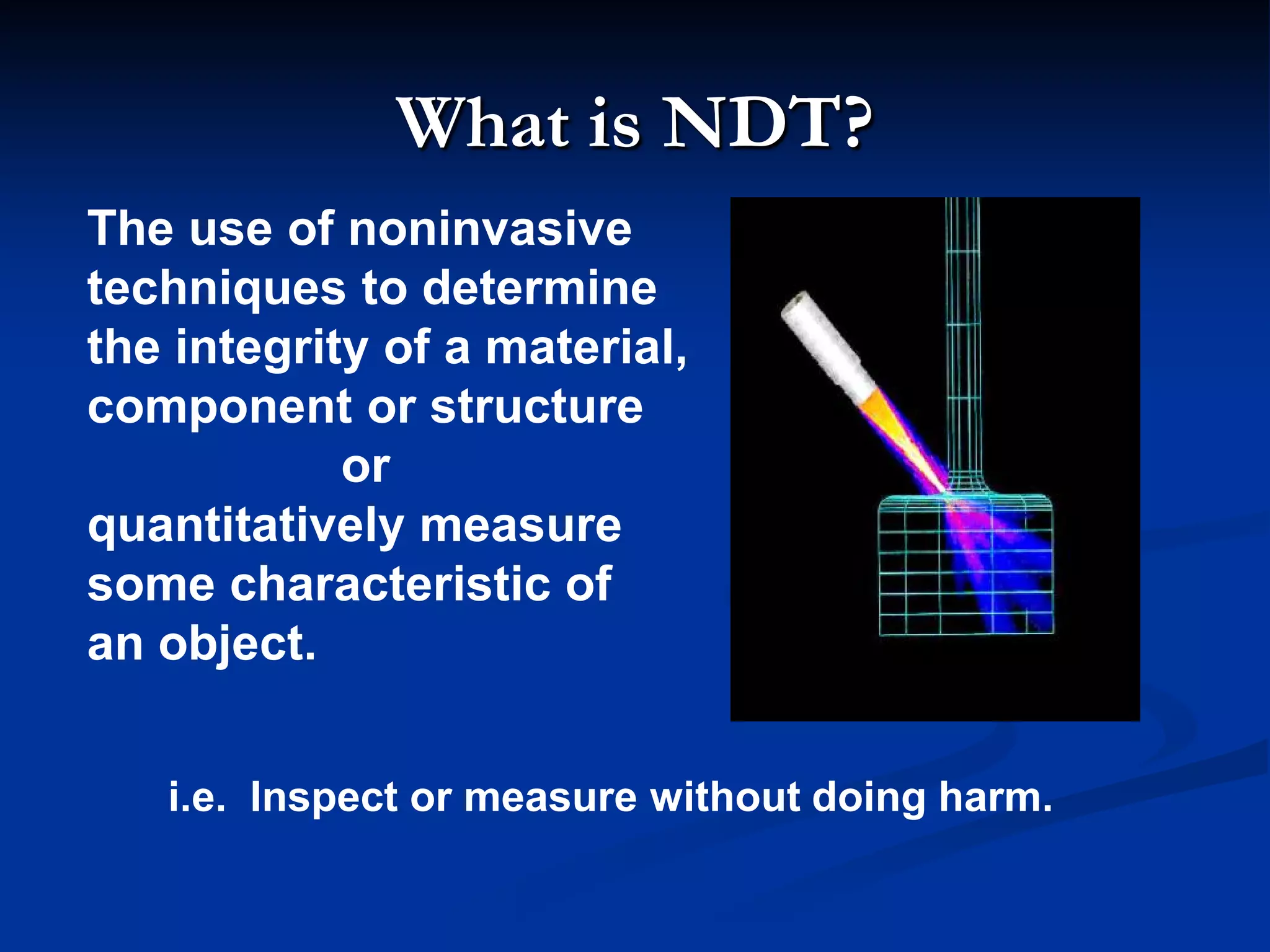 What is NDT?

The use of noninvasive techniques to determine the integrity of a material, component or structure

or

quantitatively measure some characteristic of an object.

i.e. Inspect or measure without doing harm.